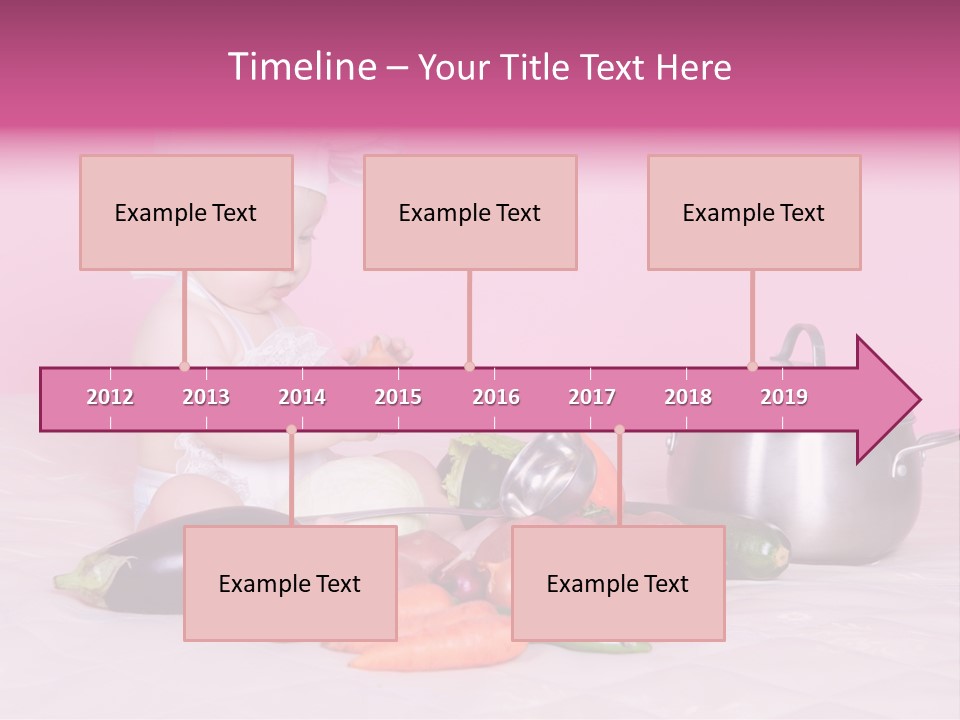 Timeline – Your Title Text Here

Example Text

Example Text

Example Text

2012 2013 2014 2015 2016 2017 2018 2019

Example Text

Example Text